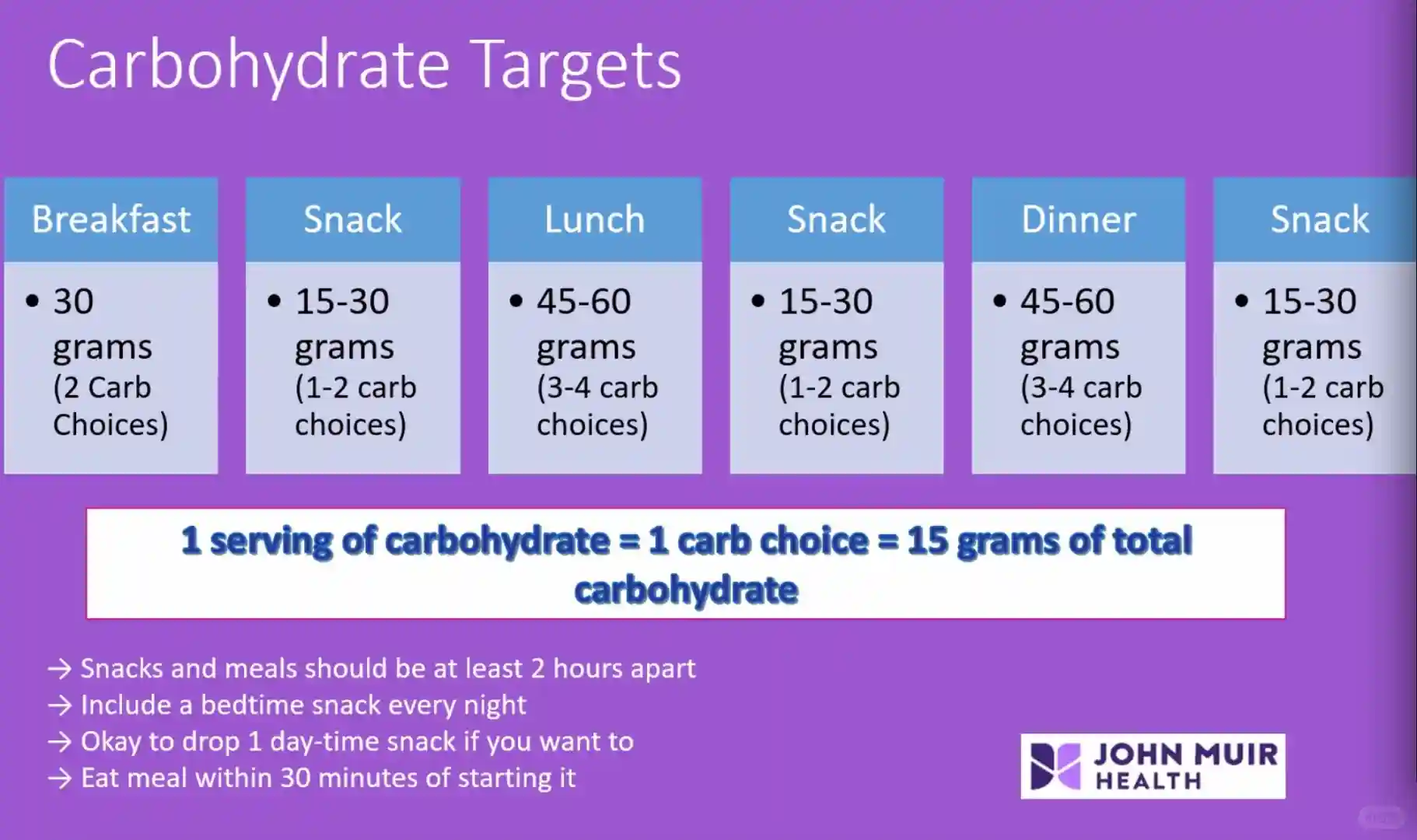 Carbohydrate Targets

| Breakfast | Snack | Lunch | Snack | Dinner | Snack |
|---|---|---|---|---|---|
| • 30 grams (2 Carb Choices) | • 15-30 grams (1-2 carb choices) | • 45-60 grams (3-4 carb choices) | • 15-30 grams (1-2 carb choices) | • 45-60 grams (3-4 carb choices) | • 15-30 grams (1-2 carb choices) |

1 serving of carbohydrate = 1 carb choice = 15 grams of total carbohydrate

→ Snacks and meals should be at least 2 hours apart
→ Include a bedtime snack every night
→ Okay to drop 1 day-time snack if you want to
→ Eat meal within 30 minutes of starting it

JOHN MUIR HEALTH